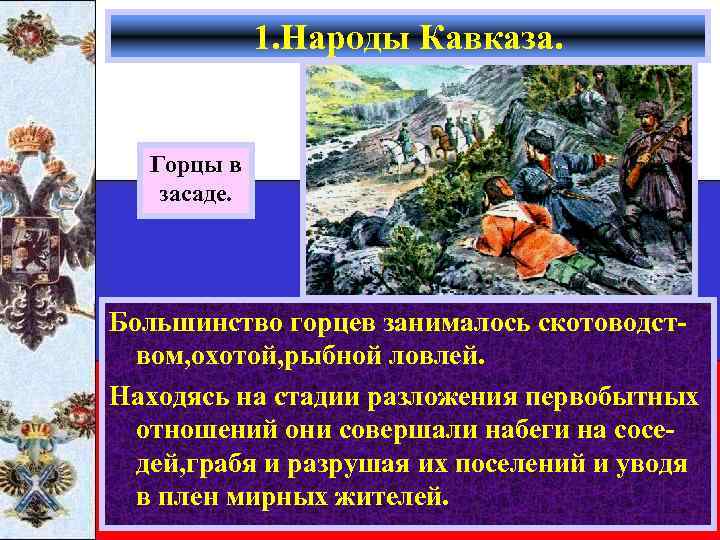 1.Народы Кавказа.

Горцы в засаде.

Большинство горцев занималось скотоводством,охотой,рыбной ловлей.

Находясь на стадии разложения первобытных отношений они совершали набеги на соседей,грабя и разрушая их поселений и уводя в плен мирных жителей.